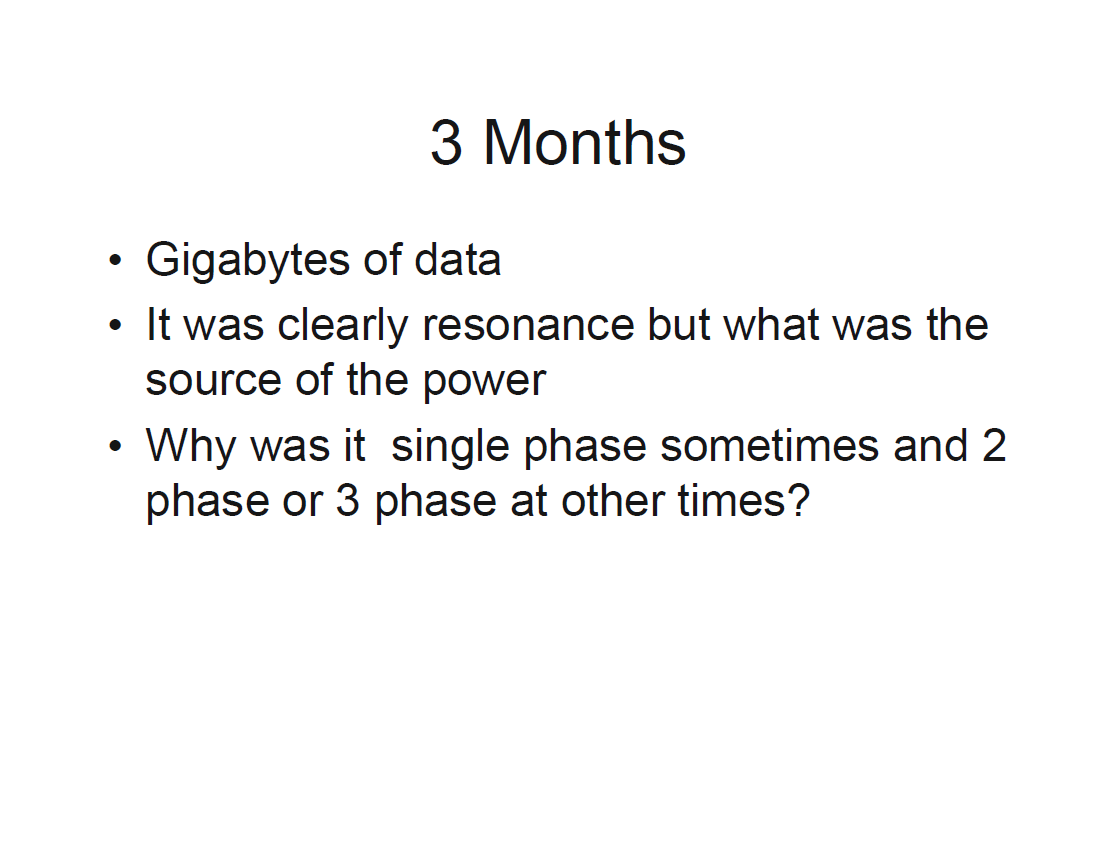 3 Months

• Gigabytes of data
• It was clearly resonance but what was the source of the power
• Why was it single phase sometimes and 2 phase or 3 phase at other times?